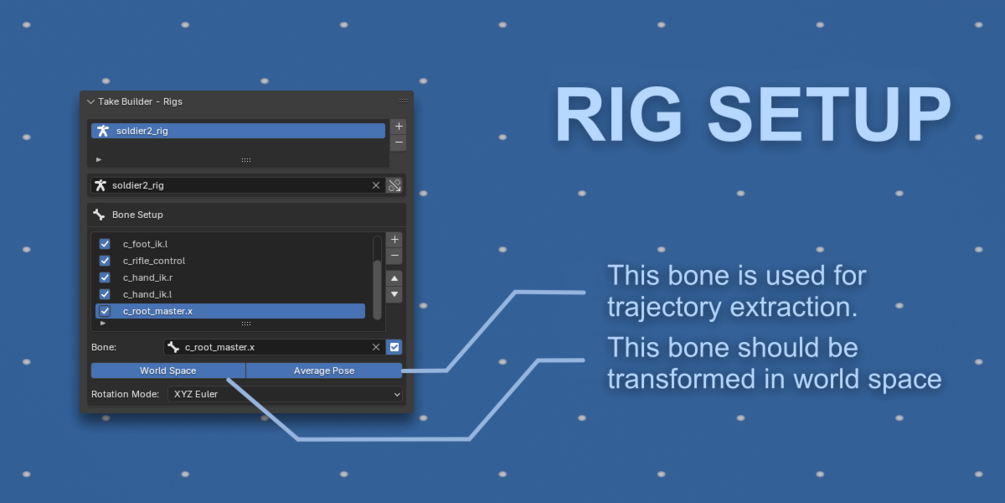 Take Builder - Rigs

soldier2_rig

soldier2_rig

Bone Setup

c_foot_ik.l
c_rifle_control
c_hand_ik.r
c_hand_ik.l
c_root_master.x

Bone: c_root_master.x

World Space
Average Pose

Rotation Mode: XYZ Euler

RIG SETUP

This bone is used for trajectory extraction.

This bone should be transformed in world space